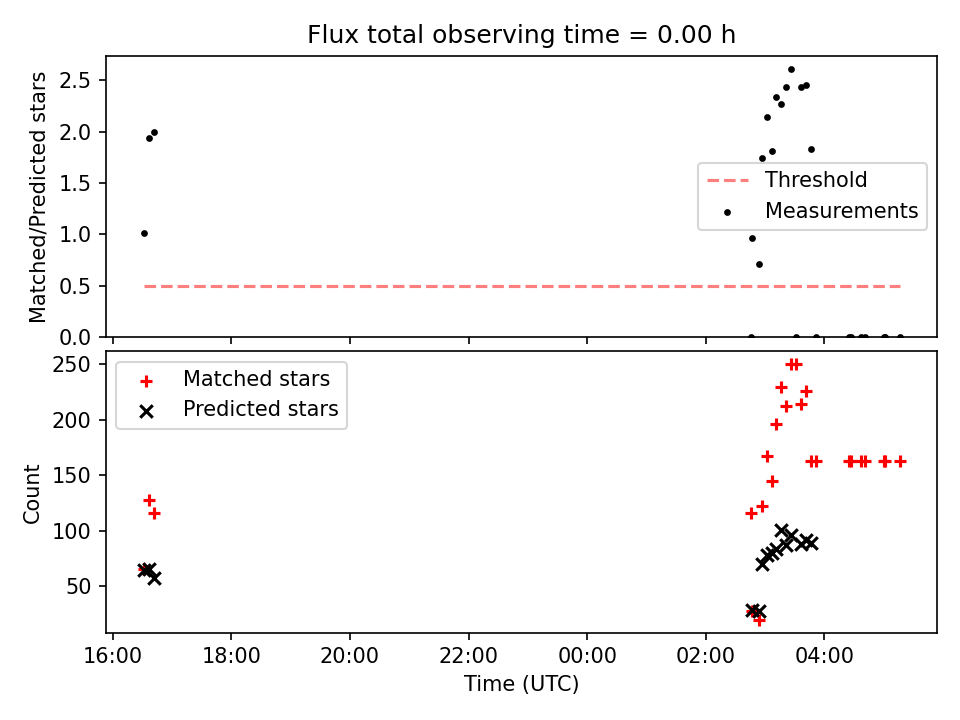 Flux total observing time = 0.00 h

Matched/Predicted stars

2.5
2.0
1.5
1.0
0.5
0.0

Threshold
Measurements

Count

250
200
150
100
50

Matched stars
Predicted stars

16:00
18:00
20:00
22:00
00:00
02:00
04:00

Time (UTC)